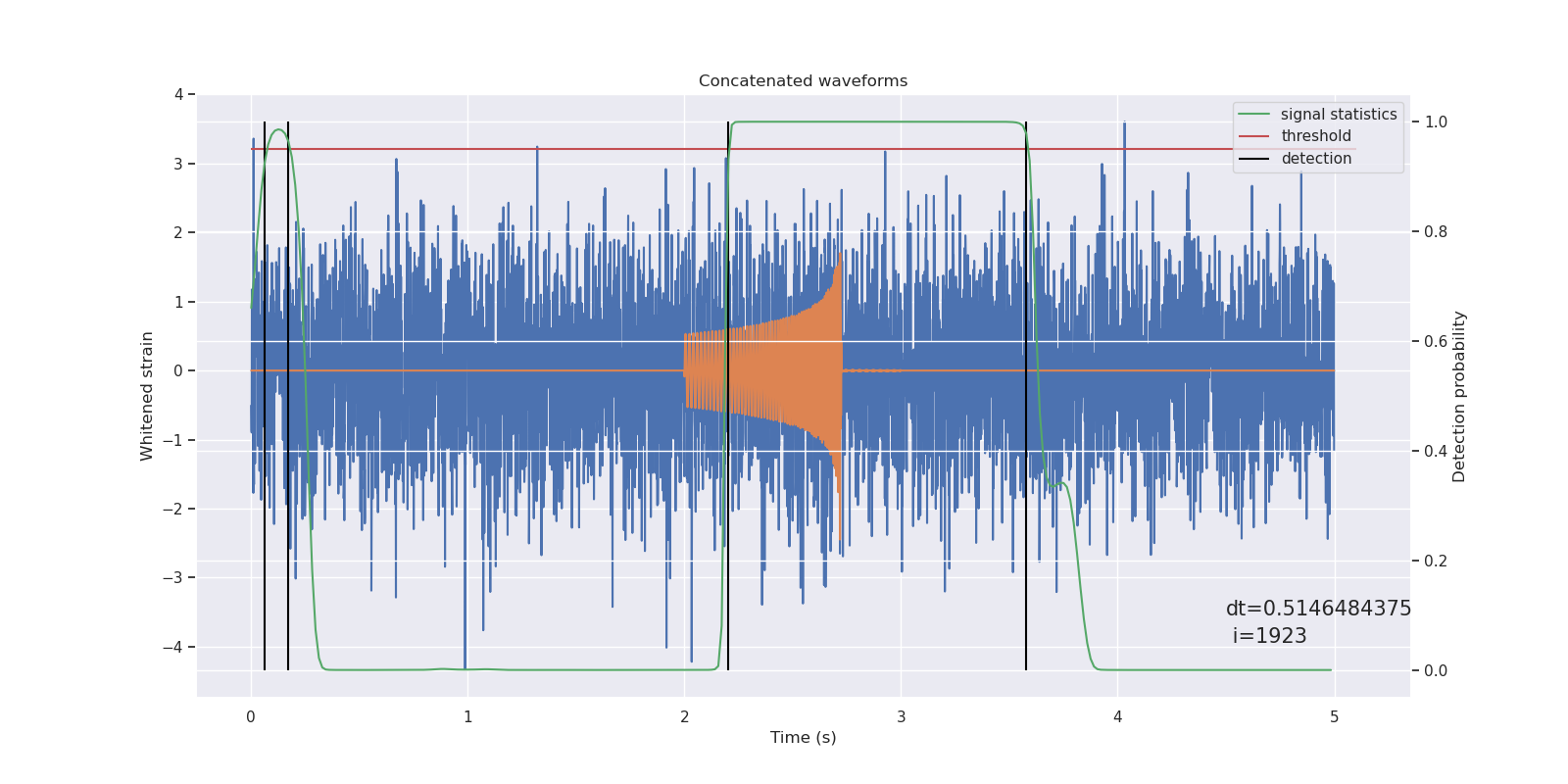 Concatenated waveforms

signal statistics
threshold
detection

Whitened strain

4
3
2
1
0
−1
−2
−3
−4

Detection probability

1.0
0.8
0.6
0.4
0.2
0.0

dt=0.5146484375
i=1923

0
1
2
3
4
5

Time (s)